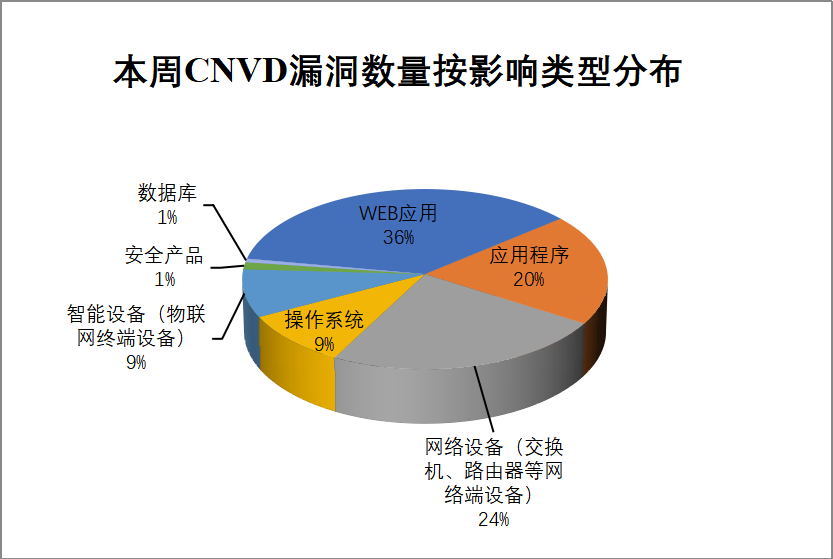 本周CNVD漏洞数量按影响类型分布

数据库
1%

安全产品
1%

智能设备（物联网终端设备）
9%

WEB应用
36%

应用程序
20%

操作系统
9%

网络设备（交换机、路由器等网络端设备）
24%